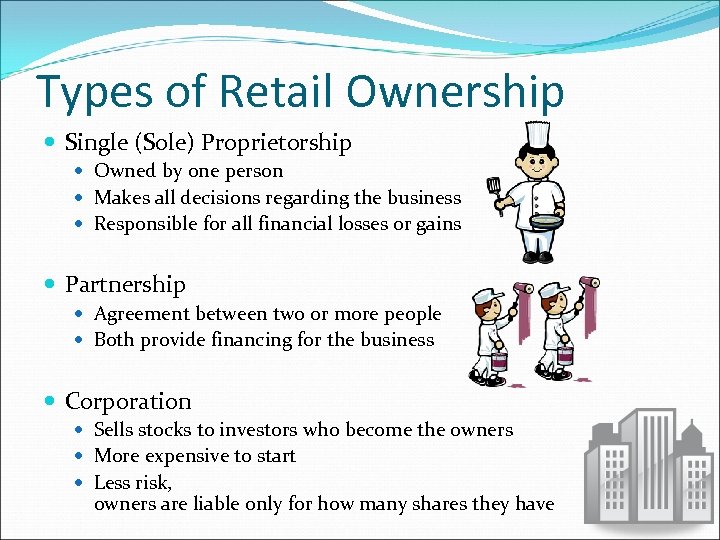 Types of Retail Ownership

- Single (Sole) Proprietorship
  - Owned by one person
  - Makes all decisions regarding the business
  - Responsible for all financial losses or gains

- Partnership
  - Agreement between two or more people
  - Both provide financing for the business

- Corporation
  - Sells stocks to investors who become the owners
  - More expensive to start
  - Less risk,
    owners are liable only for how many shares they have